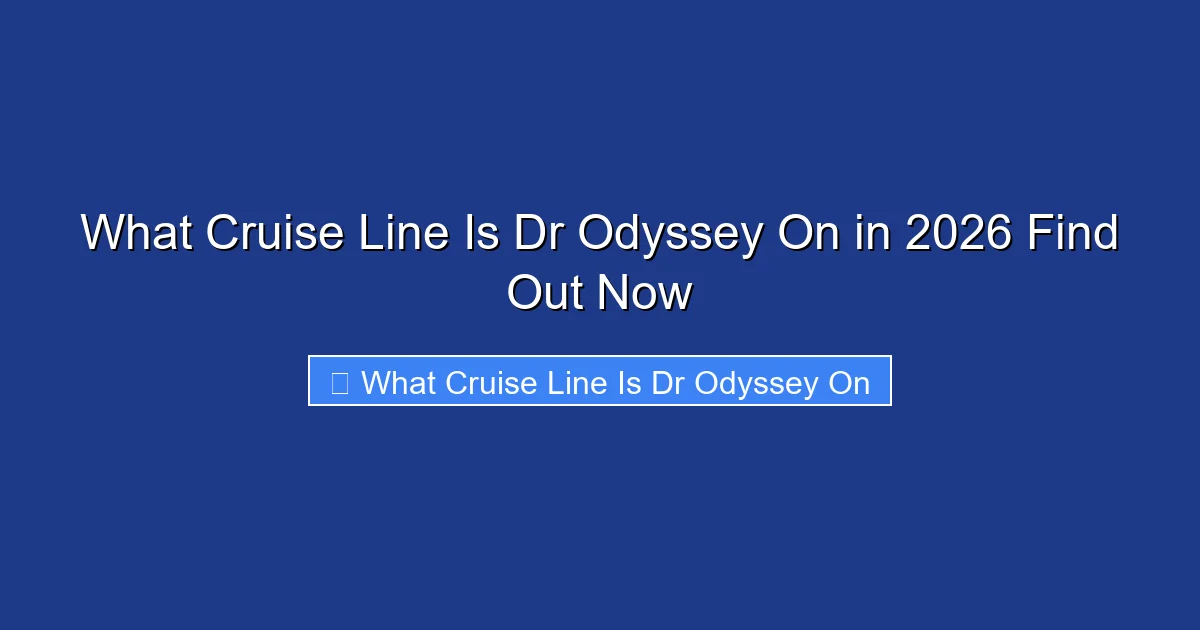 What Cruise Line Is Dr Odyssey On in 2026 Find Out Now

What Cruise Line Is Dr Odyssey On